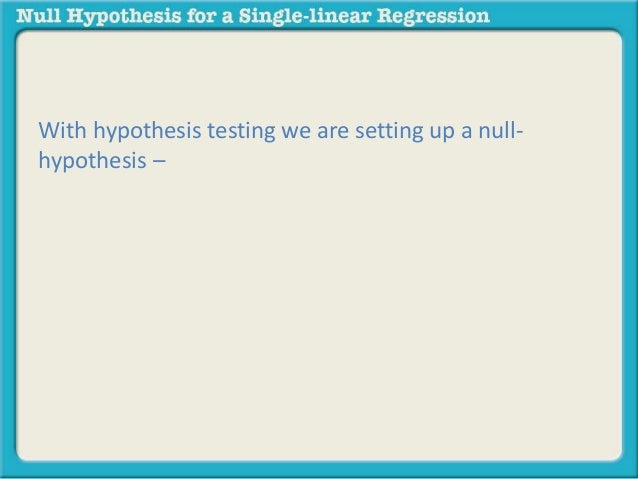 Null Hypothesis for a Single-linear Regression

With hypothesis testing we are setting up a null-hypothesis –